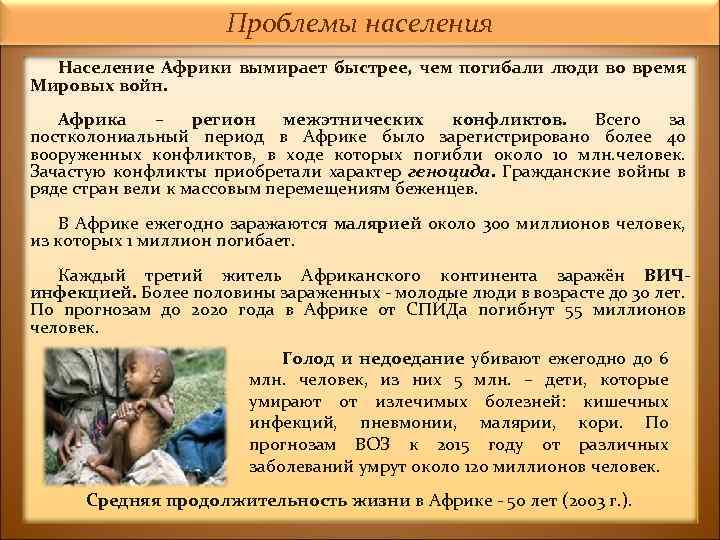 Проблемы населения

Население Африки вымирает быстрее, чем погибали люди во время Мировых войн.

Африка – регион межэтнических конфликтов. Всего за постколониальный период в Африке было зарегистрировано более 40 вооруженных конфликтов, в ходе которых погибли около 10 млн.человек. Зачастую конфликты приобретали характер геноцида. Гражданские войны в ряде стран вели к массовым перемещениям беженцев.

В Африке ежегодно заражаются малярией около 300 миллионов человек, из которых 1 миллион погибает.

Каждый третий житель Африканского континента заражён ВИЧ-инфекцией. Более половины зараженных - молодые люди в возрасте до 30 лет. По прогнозам до 2020 года в Африке от СПИДа погибнут 55 миллионов человек.

Голод и недоедание убивают ежегодно до 6 млн. человек, из них 5 млн. – дети, которые умирают от излечимых болезней: кишечных инфекций, пневмонии, малярии, кори. По прогнозам ВОЗ к 2015 году от различных заболеваний умрут около 120 миллионов человек.

Средняя продолжительность жизни в Африке - 50 лет (2003 г.).